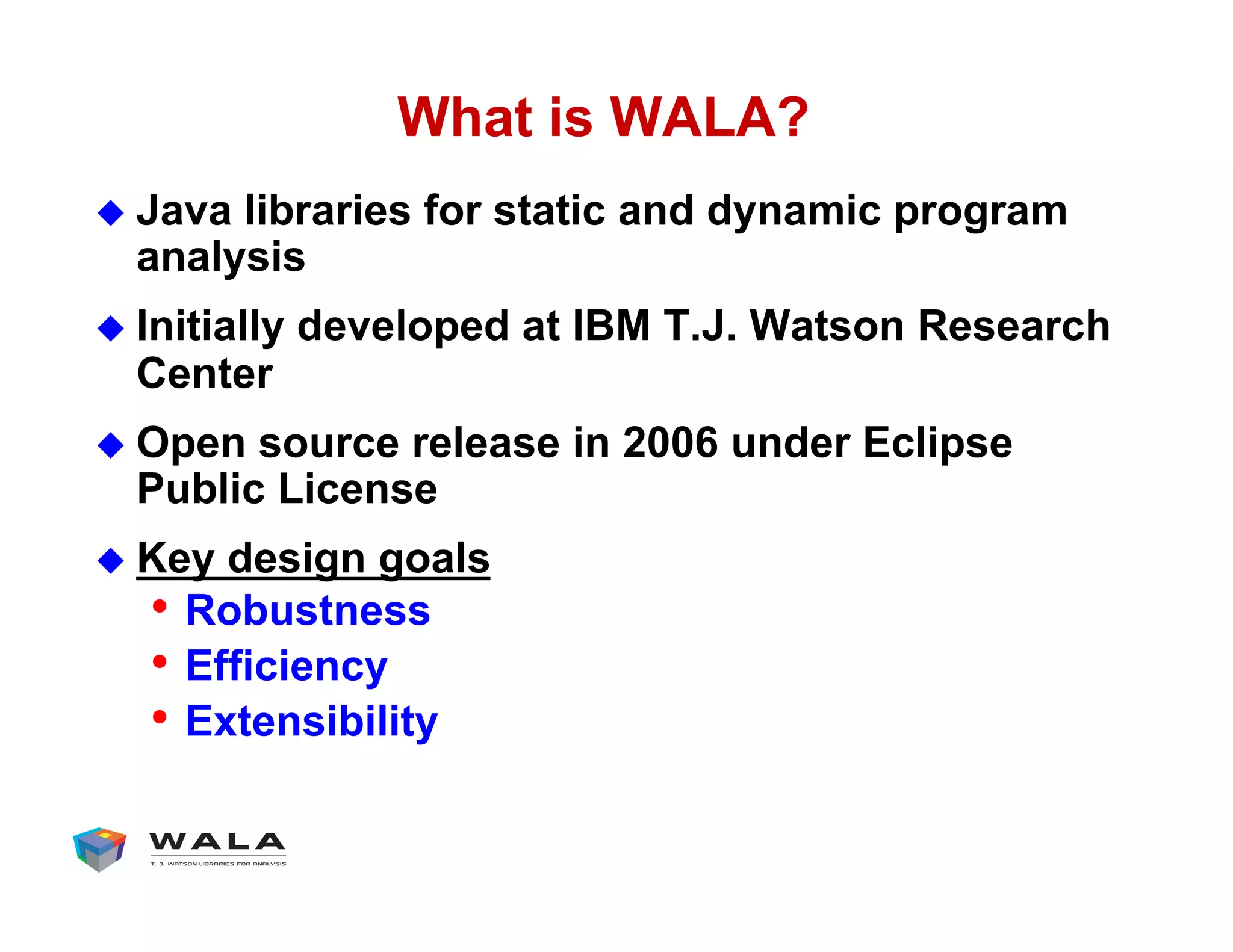 What is WALA?

◆ Java libraries for static and dynamic program analysis

◆ Initially developed at IBM T.J. Watson Research Center

◆ Open source release in 2006 under Eclipse Public License

◆ Key design goals
• Robustness
• Efficiency
• Extensibility

WALA
T. J. WATSON LIBRARIES FOR ANALYSIS